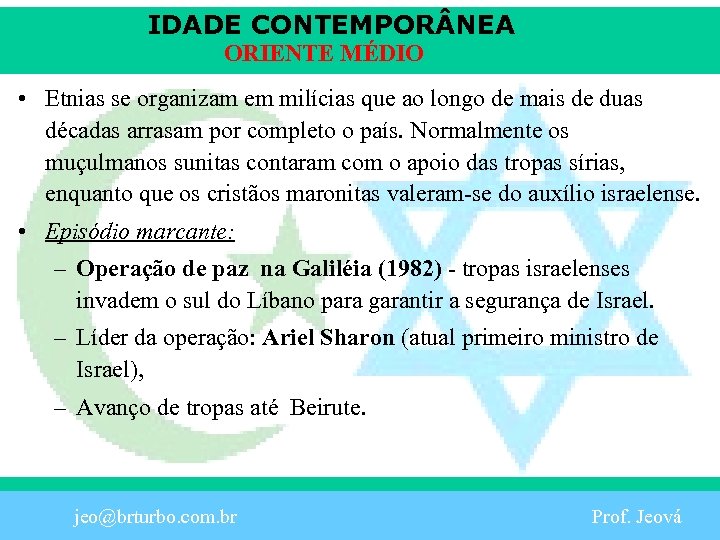 IDADE CONTEMPORÂNEA
ORIENTE MÉDIO

• Etnias se organizam em milícias que ao longo de mais de duas décadas arrasam por completo o país. Normalmente os muçulmanos sunitas contaram com o apoio das tropas sírias, enquanto que os cristãos maronitas valeram-se do auxílio israelense.

• Episódio marcante:

– Operação de paz na Galiléia (1982) - tropas israelenses invadem o sul do Líbano para garantir a segurança de Israel.

– Líder da operação: Ariel Sharon (atual primeiro ministro de Israel),

– Avanço de tropas até Beirute.

jeo@brturbo.com.br

Prof. Jeová